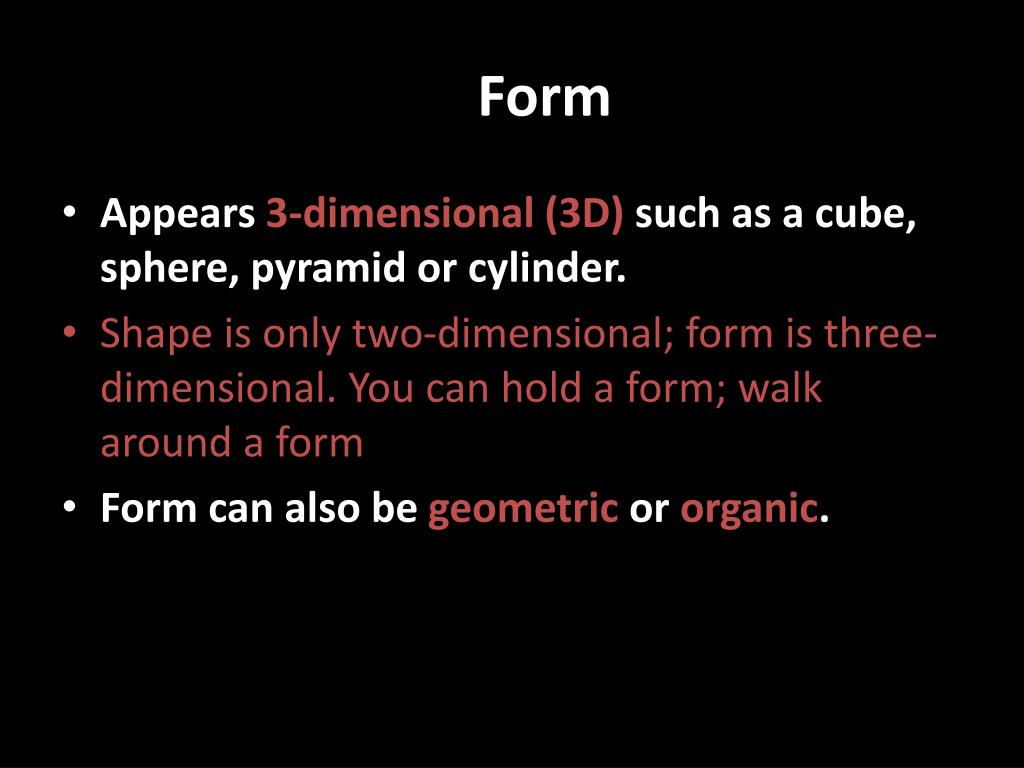 Form

• Appears 3-dimensional (3D) such as a cube, sphere, pyramid or cylinder.
• Shape is only two-dimensional; form is three-dimensional. You can hold a form; walk around a form
• Form can also be geometric or organic.